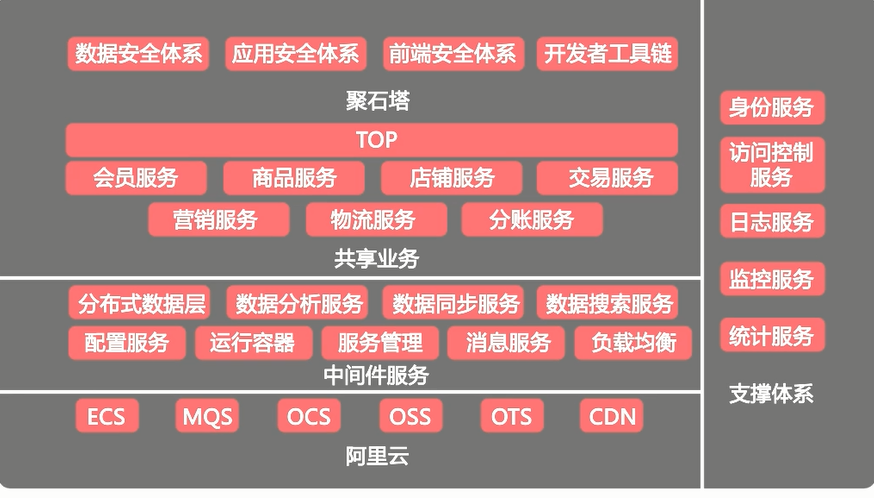 数据安全体系 应用安全体系 前端安全体系 开发者工具链

聚石塔

TOP

会员服务 商品服务 店铺服务 交易服务

营销服务 物流服务 分账服务

共享业务

分布式数据层 数据分析服务 数据同步服务 数据搜索服务

配置服务 运行容器 服务管理 消息服务 负载均衡

中间件服务

ECS MQS OCS OSS OTS CDN

阿里云

身份服务

访问控制服务

日志服务

监控服务

统计服务

支撑体系